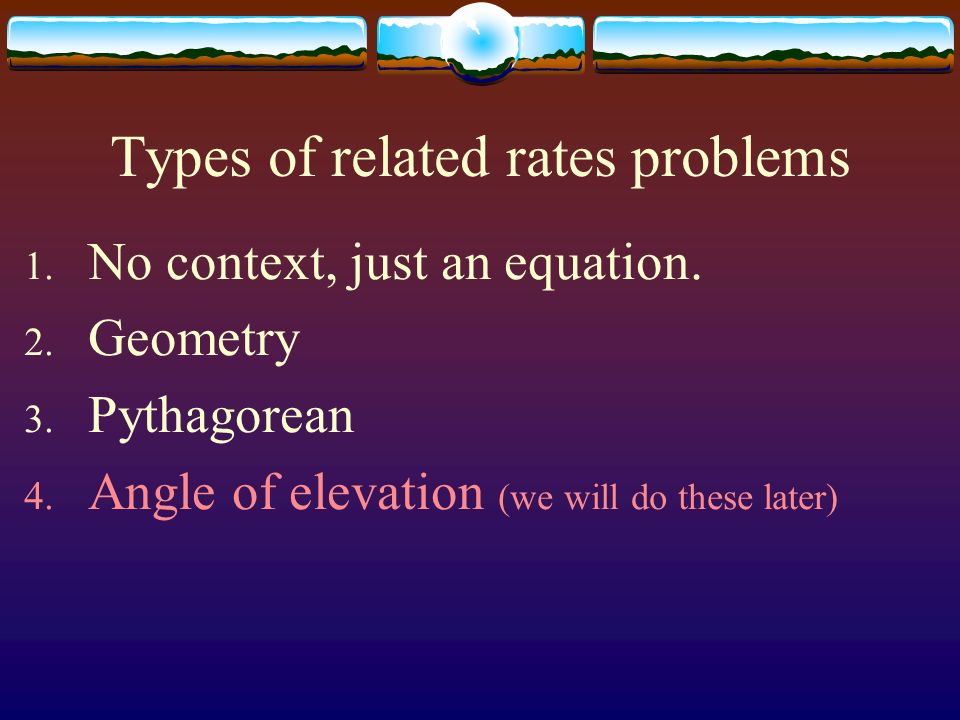 Types of related rates problems

1. No context, just an equation.
2. Geometry
3. Pythagorean
4. Angle of elevation (we will do these later)